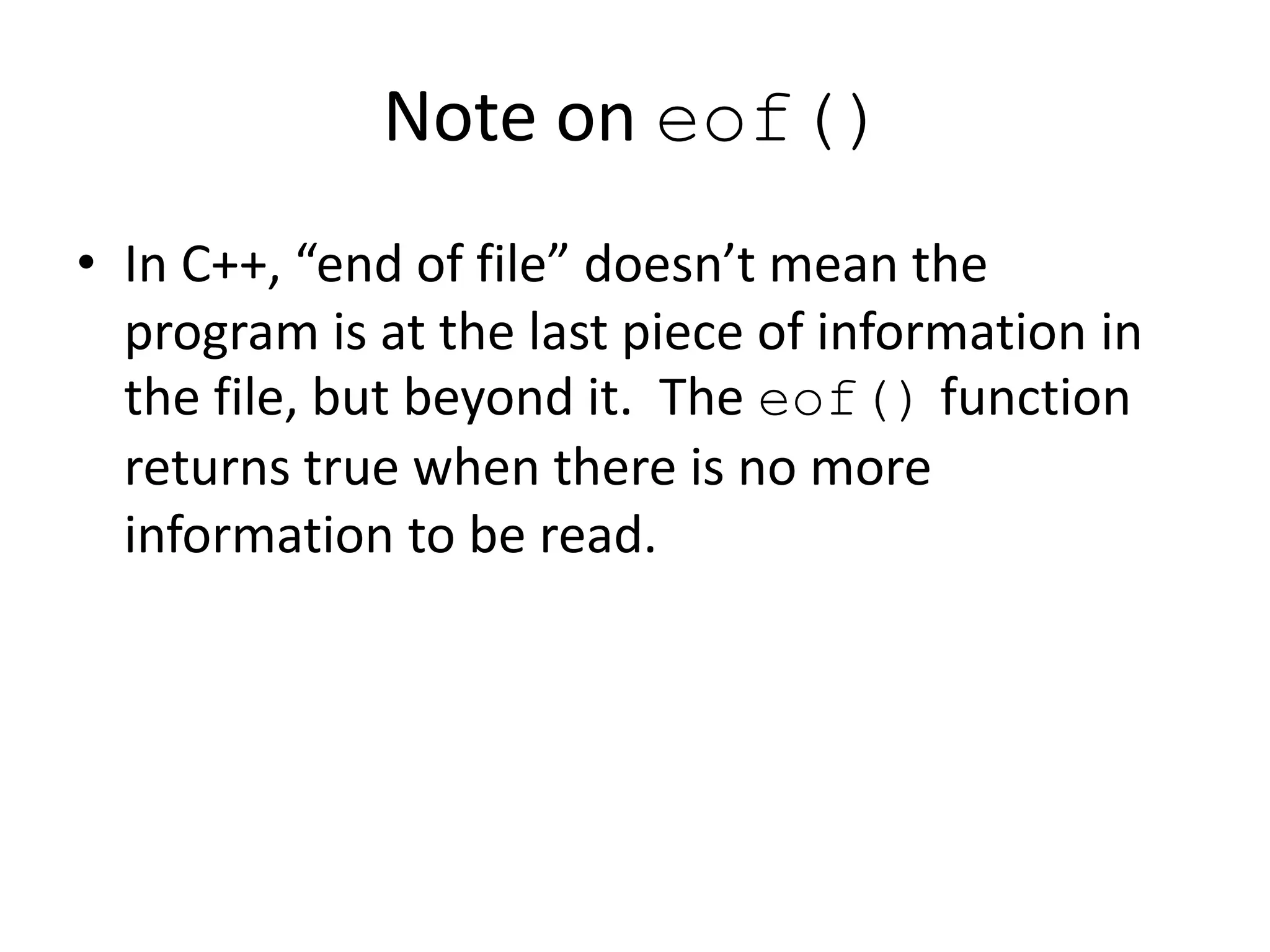 Note on eof()

• In C++, “end of file” doesn’t mean the program is at the last piece of information in the file, but beyond it.  The eof() function returns true when there is no more information to be read.